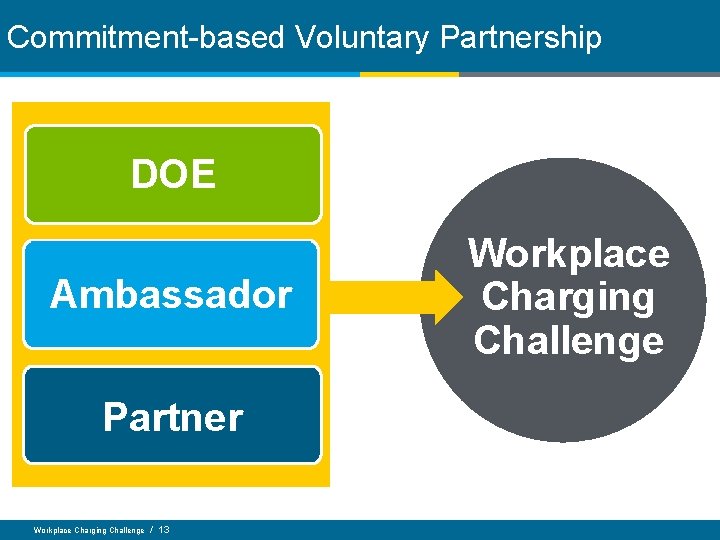 Commitment-based Voluntary Partnership

DOE

Ambassador

Partner

Workplace Charging Challenge

Workplace Charging Challenge / 13